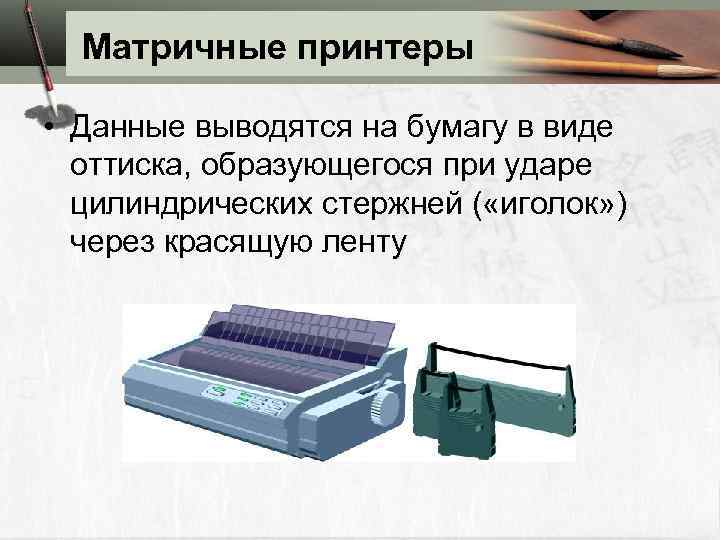 Матричные принтеры

• Данные выводятся на бумагу в виде оттиска, образующегося при ударе цилиндрических стержней («иголок») через красящую ленту